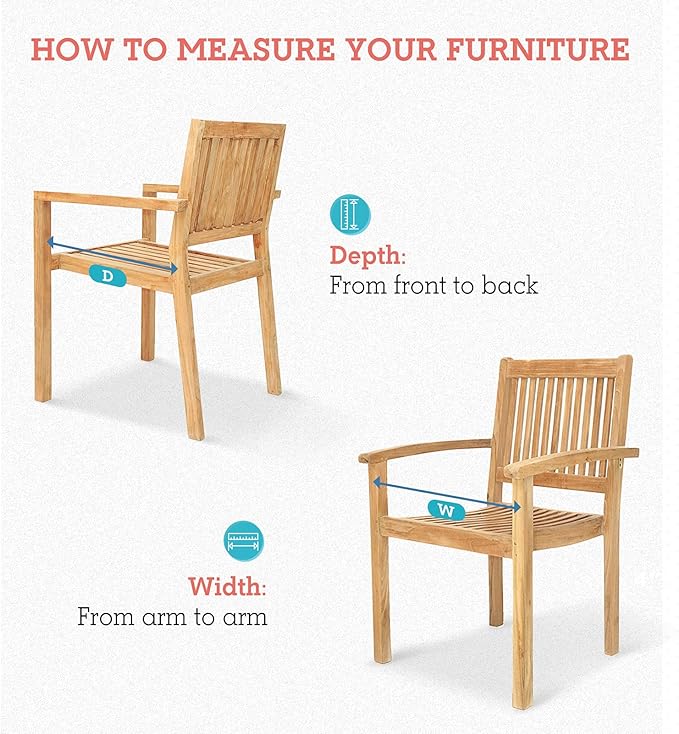 HOW TO MEASURE YOUR FURNITURE

D

Depth:
From front to back

W

Width:
From arm to arm